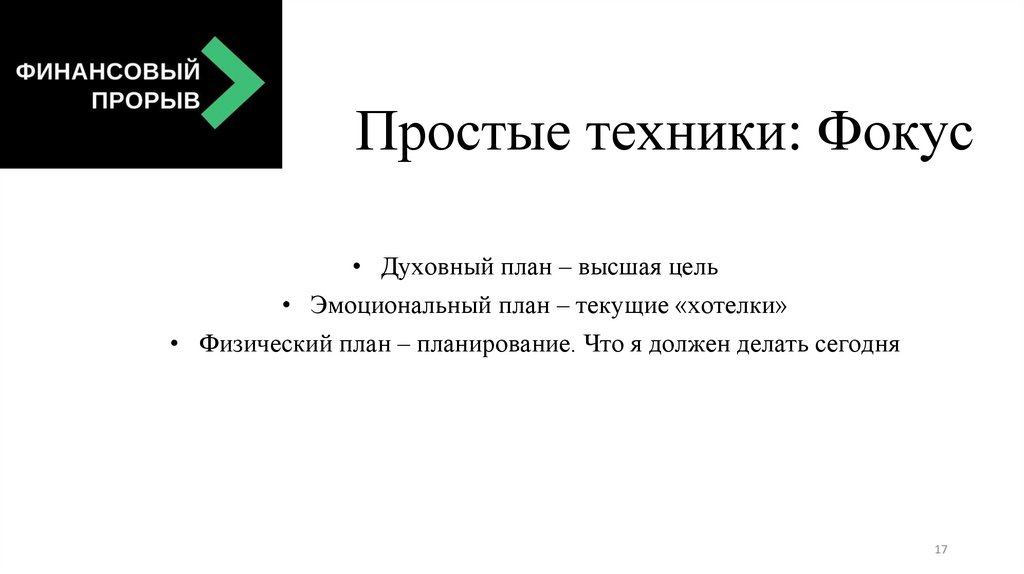 ФИНАНСОВЫЙ ПРОРЫВ

Простые техники: Фокус

• Духовный план – высшая цель
• Эмоциональный план – текущие «хотелки»
• Физический план – планирование. Что я должен делать сегодня

17